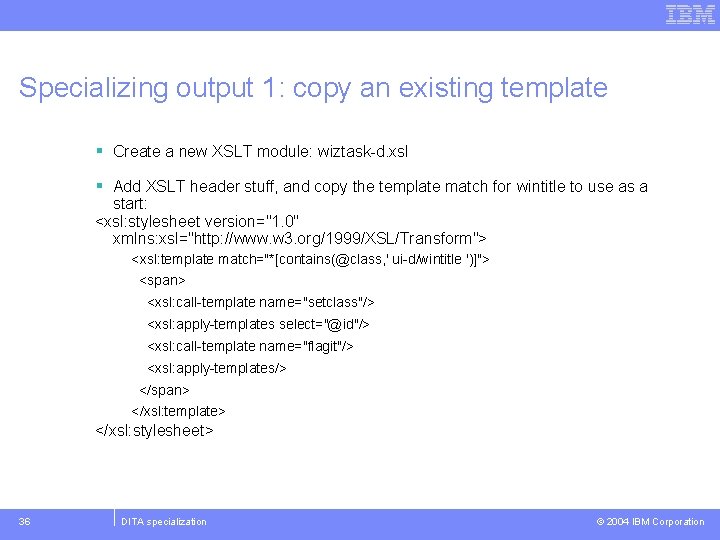 IBM

Specializing output 1: copy an existing template

▪ Create a new XSLT module: wiztask-d.xsl

▪ Add XSLT header stuff, and copy the template match for wintitle to use as a start:

<xsl:stylesheet version="1.0" xmlns:xsl="http://www.w3.org/1999/XSL/Transform">

<xsl:template match="*[contains(@class,' ui-d/wintitle ')]">

<span>

<xsl:call-template name="setclass"/>

<xsl:apply-templates select="@id"/>

<xsl:call-template name="flagit"/>

<xsl:apply-templates/>

</span>

</xsl:template>

</xsl:stylesheet>

36 DITA specialization © 2004 IBM Corporation